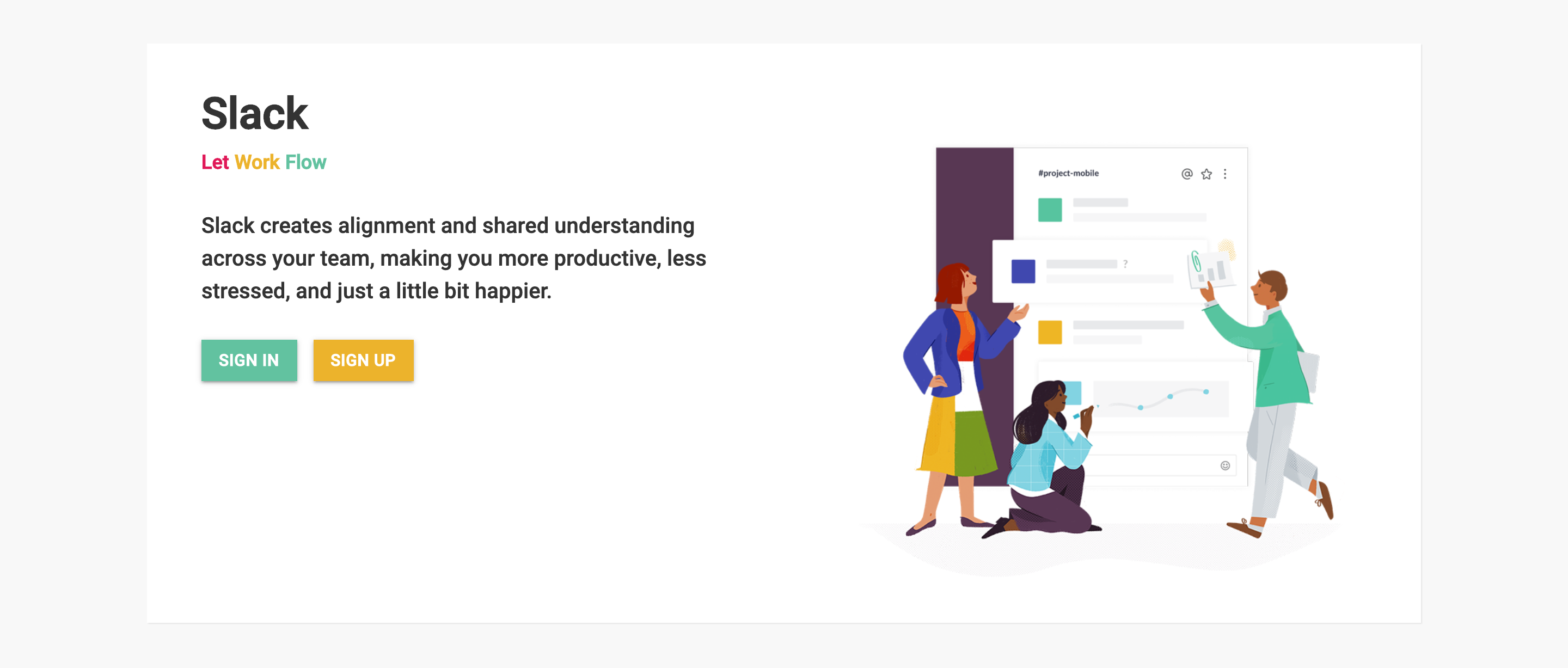 Slack

Let Work Flow

Slack creates alignment and shared understanding across your team, making you more productive, less stressed, and just a little bit happier.

SIGN IN SIGN UP

#project-mobile

?